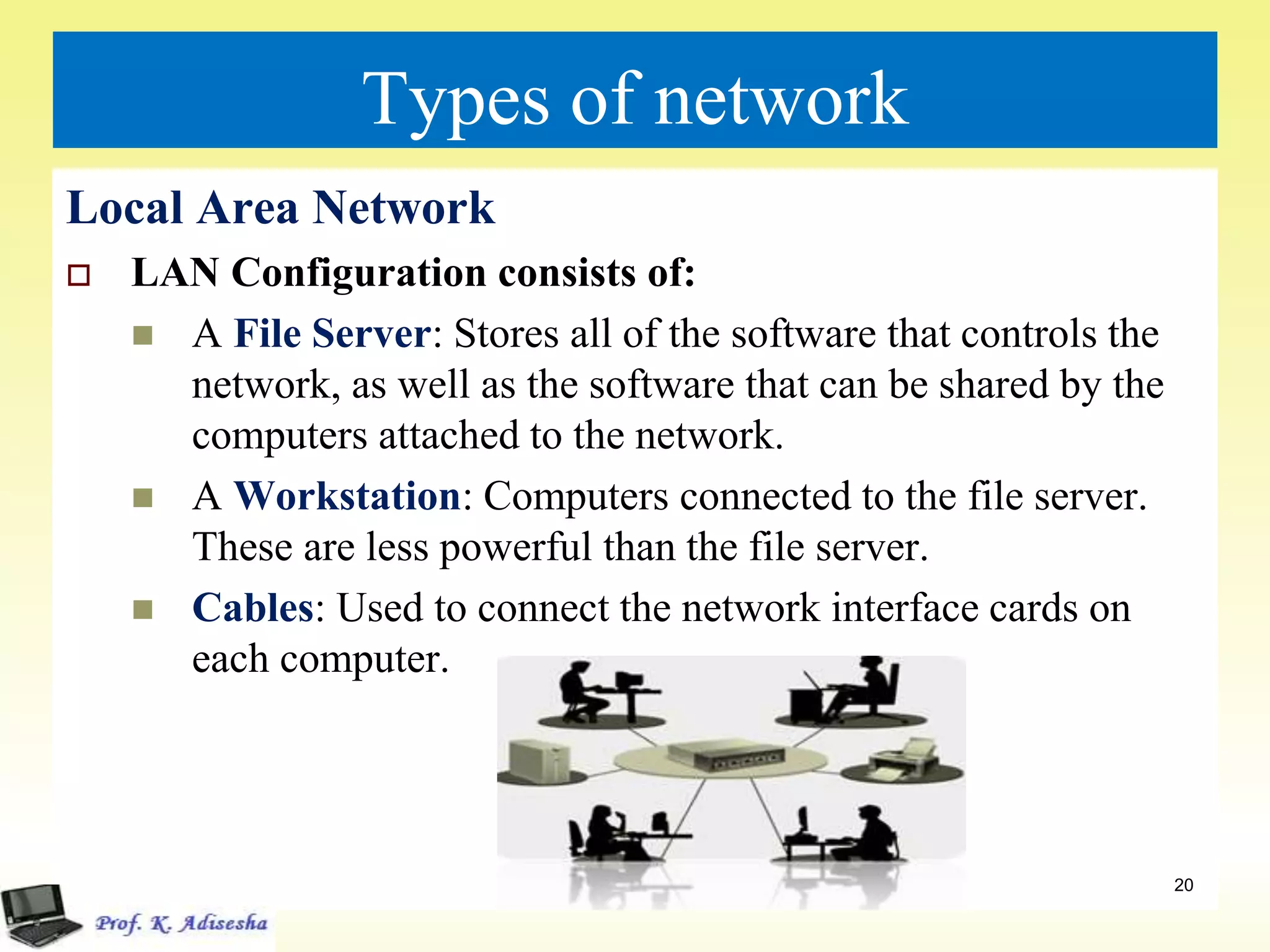 Types of network

Local Area Network

LAN Configuration consists of:

A File Server: Stores all of the software that controls the network, as well as the software that can be shared by the computers attached to the network.

A Workstation: Computers connected to the file server. These are less powerful than the file server.

Cables: Used to connect the network interface cards on each computer.

20

Prof. K. Adisesha